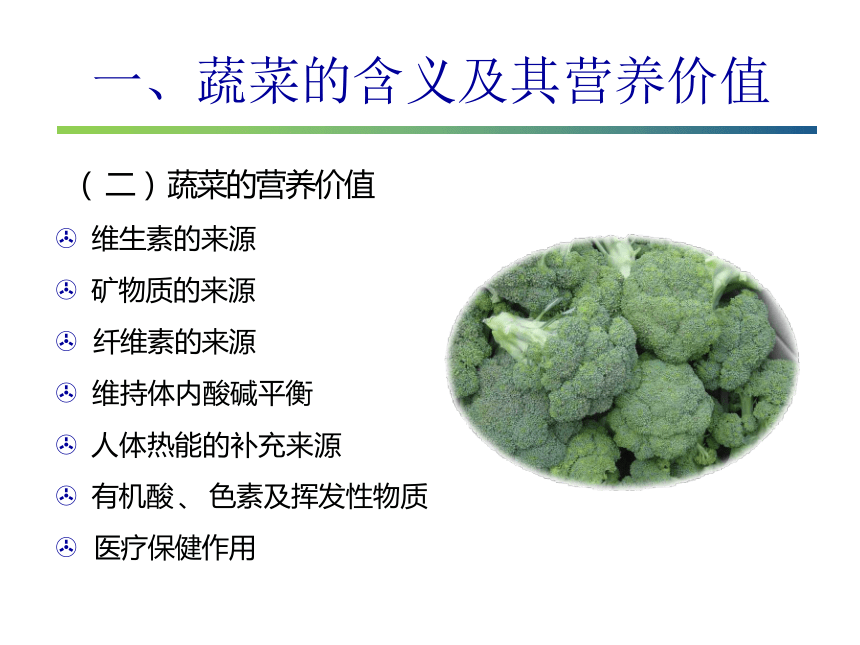 一、蔬菜的含义及其营养价值

（二）蔬菜的营养价值

维生素的来源

矿物质的来源

纤维素的来源

维持体内酸碱平衡

人体热能的补充来源

有机酸、色素及挥发性物质

医疗保健作用